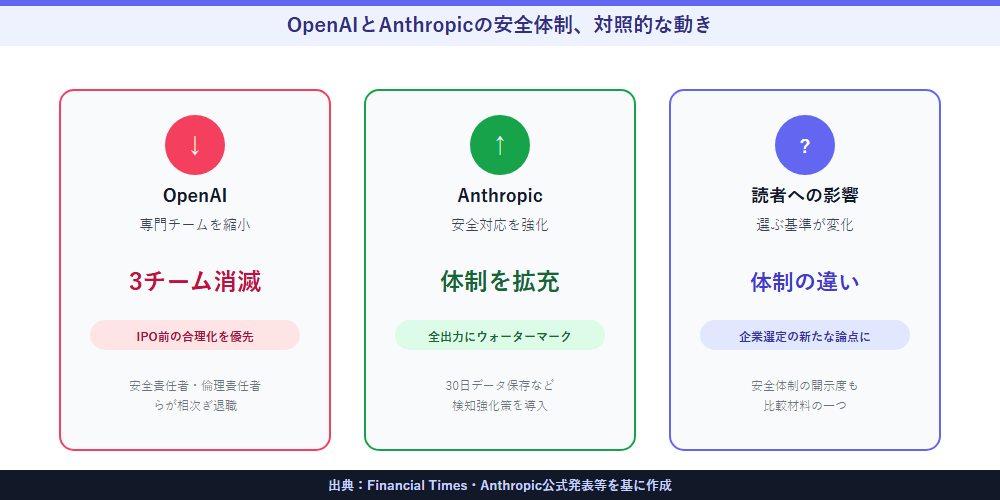 OpenAIとAnthropicの安全体制、対照的な動き

↓
OpenAI
専門チームを縮小
3チーム消滅
IPO前の合理化を優先
安全責任者・倫理責任者らが相次ぎ退職

↑
Anthropic
安全対応を強化
体制を拡充
全出力にウォーターマーク
30日データ保存など検知強化策を導入

?
読者への影響
選ぶ基準が変化
体制の違い
企業選定の新たな論点に
安全体制の開示度も比較材料の一つ

出典：Financial Times・Anthropic公式発表等を基に作成